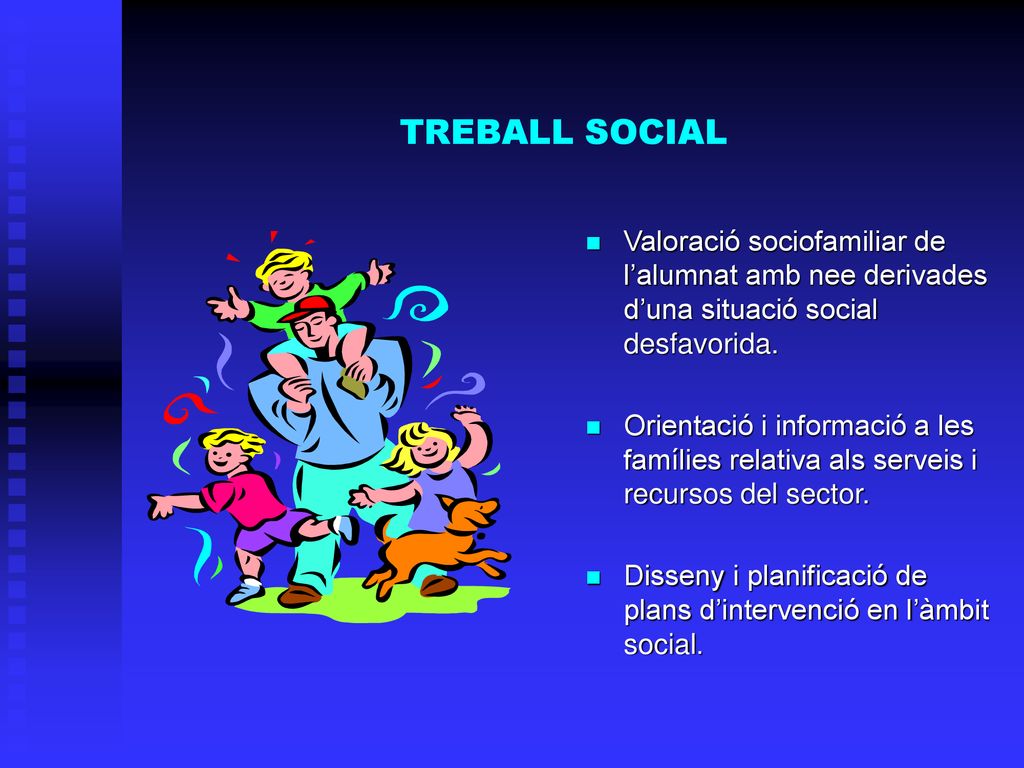 TREBALL SOCIAL

Valoració sociofamiliar de l’alumnat amb nee derivades d’una situació social desfavorida.

Orientació i informació a les famílies relativa als serveis i recursos del sector.

Disseny i planificació de plans d’intervenció en l’àmbit social.